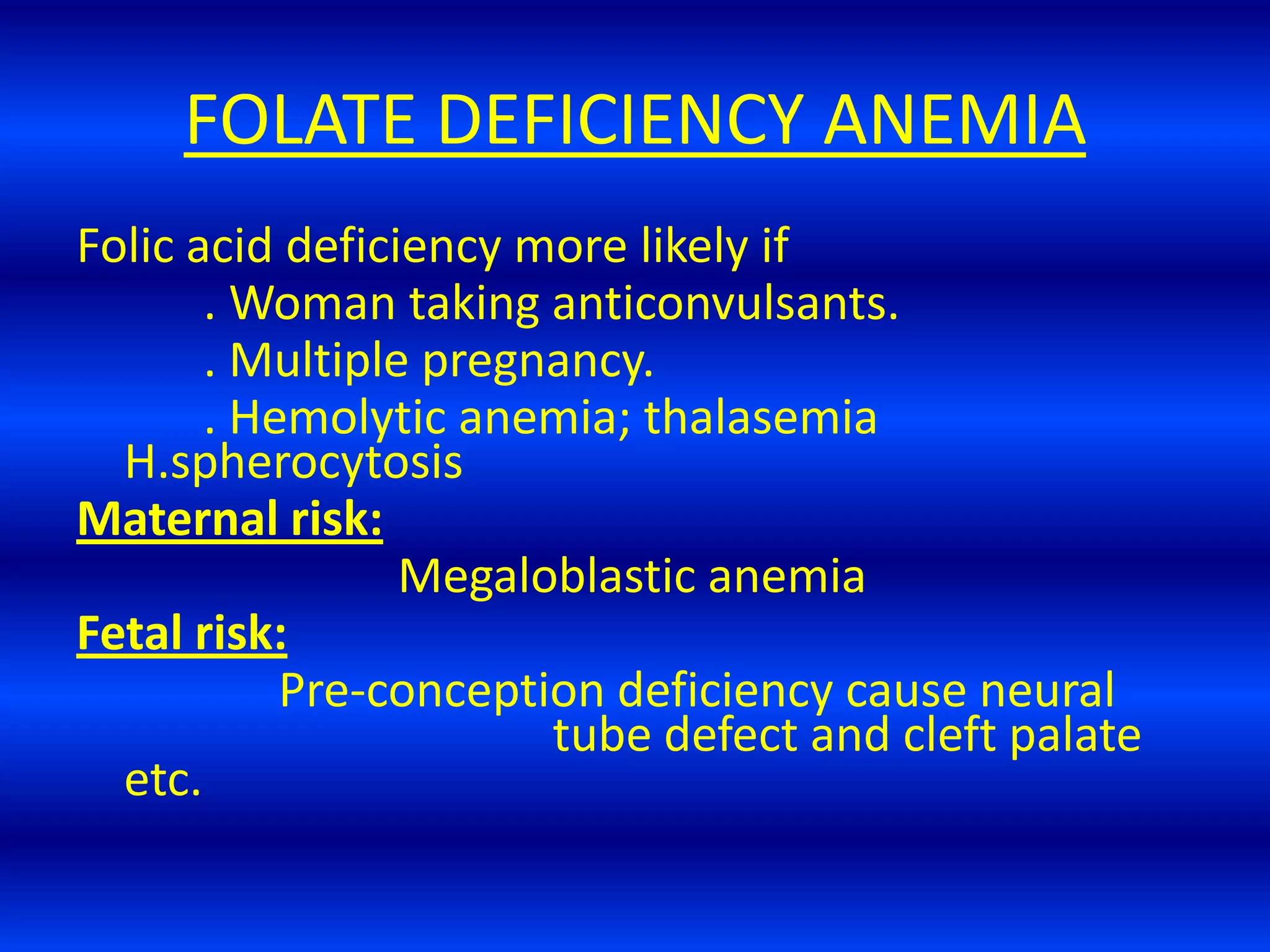 FOLATE DEFICIENCY ANEMIA

Folic acid deficiency more likely if
. Woman taking anticonvulsants.
. Multiple pregnancy.
. Hemolytic anemia; thalasemia H.spherocytosis

Maternal risk:
Megaloblastic anemia

Fetal risk:
Pre-conception deficiency cause neural tube defect and cleft palate etc.